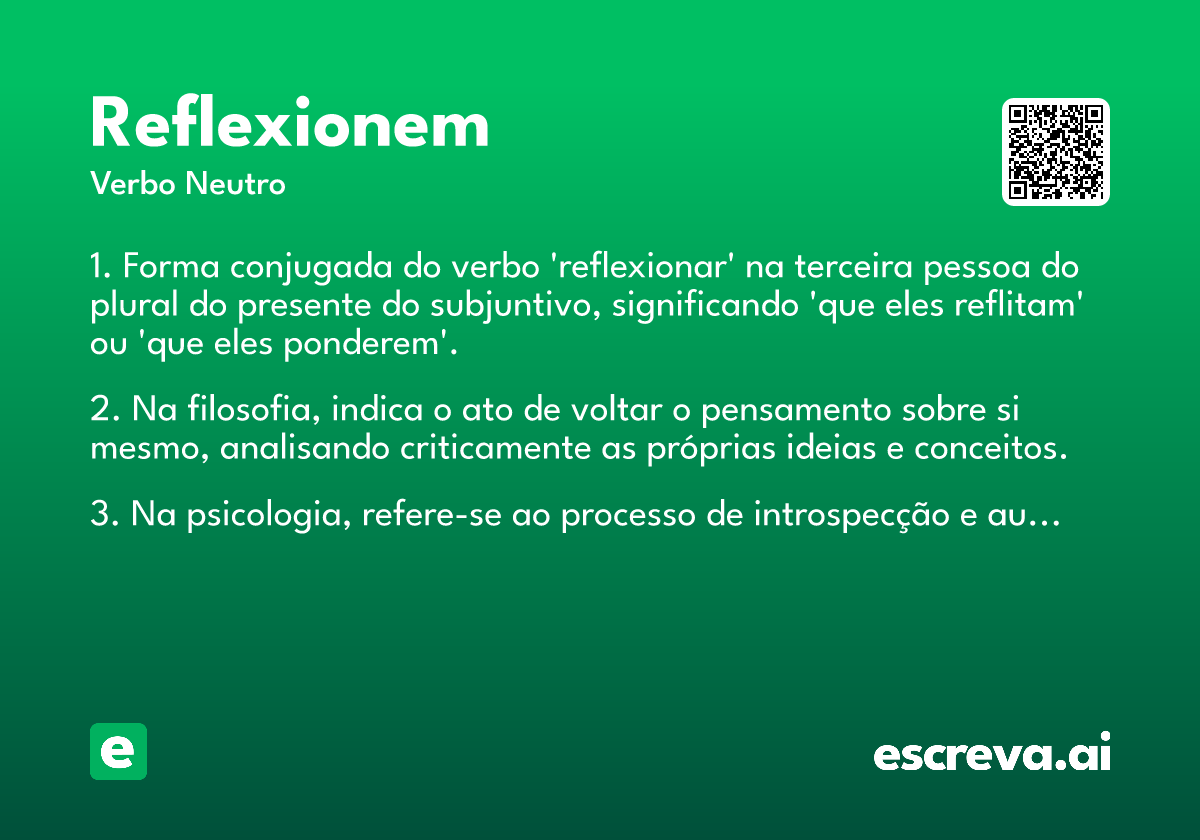 Reflexionem

Verbo Neutro

1. Forma conjugada do verbo 'reflexionar' na terceira pessoa do plural do presente do subjuntivo, significando 'que eles reflitam' ou 'que eles ponderem'.

2. Na filosofia, indica o ato de voltar o pensamento sobre si mesmo, analisando criticamente as próprias ideias e conceitos.

3. Na psicologia, refere-se ao processo de introspecção e au…

e

escreva.ai